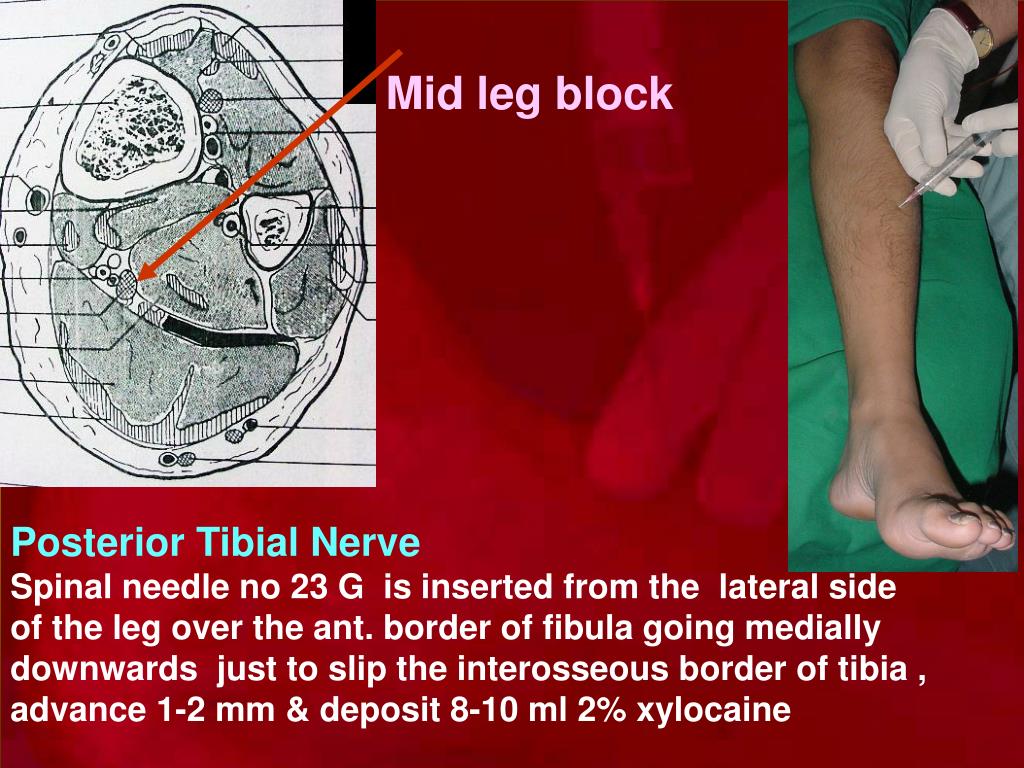 Mid leg block

Posterior Tibial Nerve
Spinal needle no 23 G is inserted from the lateral side of the leg over the ant. border of fibula going medially downwards just to slip the interosseous border of tibia , advance 1-2 mm & deposit 8-10 ml 2% xylocaine